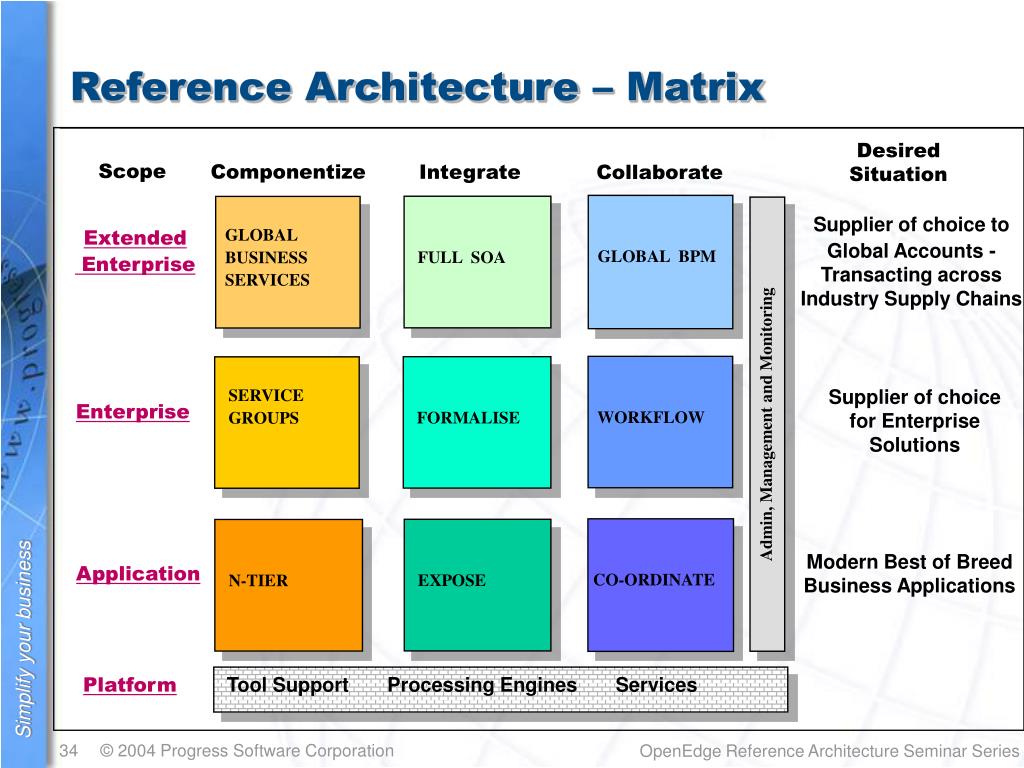 Reference Architecture – Matrix

| Scope | Componentize | Integrate | Collaborate | | Desired Situation |
|---|---|---|---|---|---|
| Extended Enterprise | GLOBAL BUSINESS SERVICES | FULL SOA | GLOBAL BPM | Admin, Management and Monitoring | Supplier of choice to Global Accounts - Transacting across Industry Supply Chains |
| Enterprise | SERVICE GROUPS | FORMALISE | WORKFLOW | | Supplier of choice for Enterprise Solutions |
| Application | N-TIER | EXPOSE | CO-ORDINATE | | Modern Best of Breed Business Applications |
| Platform | Tool Support | Processing Engines | Services | | |

Simplify your business

34 © 2004 Progress Software Corporation OpenEdge Reference Architecture Seminar Series